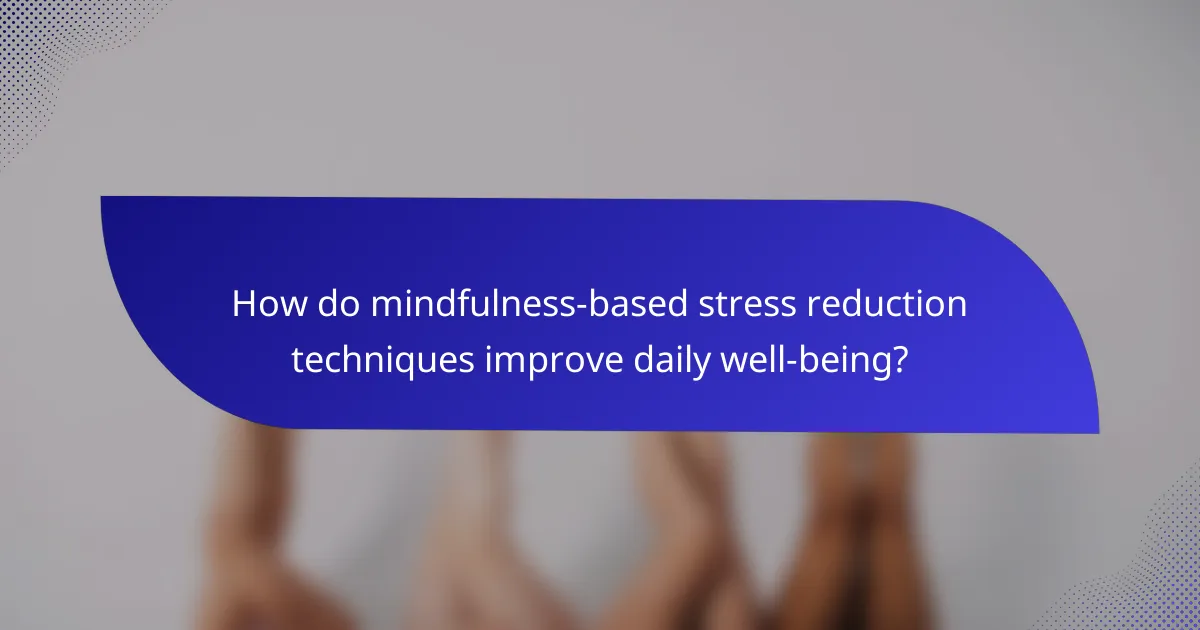 How do mindfulness-based stress reduction techniques improve daily well-being?